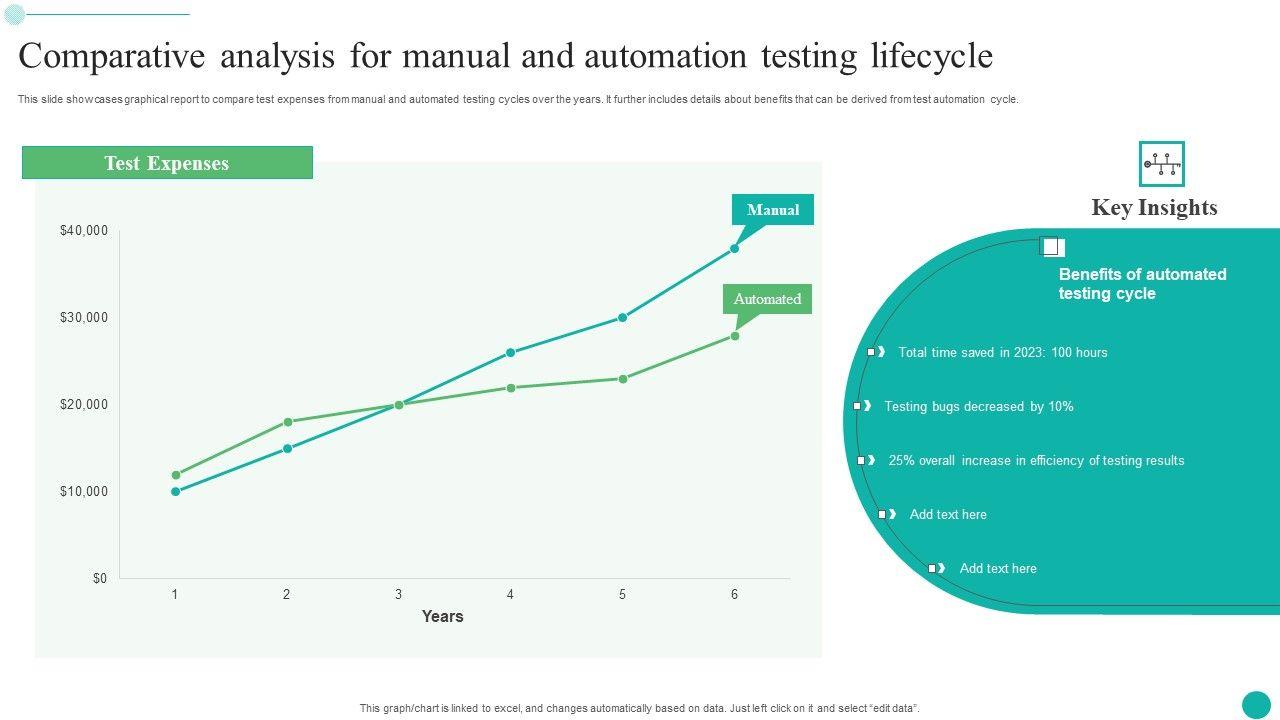 Comparative analysis for manual and automation testing lifecycle

This slide showcases graphical report to compare test expenses from manual and automated testing cycles over the years. It further includes details about benefits that can be derived from test automation cycle.

Test Expenses

Manual

Automated

$40,000
$30,000
$20,000
$10,000
$0

1 2 3 4 5 6

Years

Key Insights

Benefits of automated testing cycle

Total time saved in 2023: 100 hours

Testing bugs decreased by 10%

25% overall increase in efficiency of testing results

Add text here

Add text here

This graph/chart is linked to excel, and changes automatically based on data. Just left click on it and select "edit data".